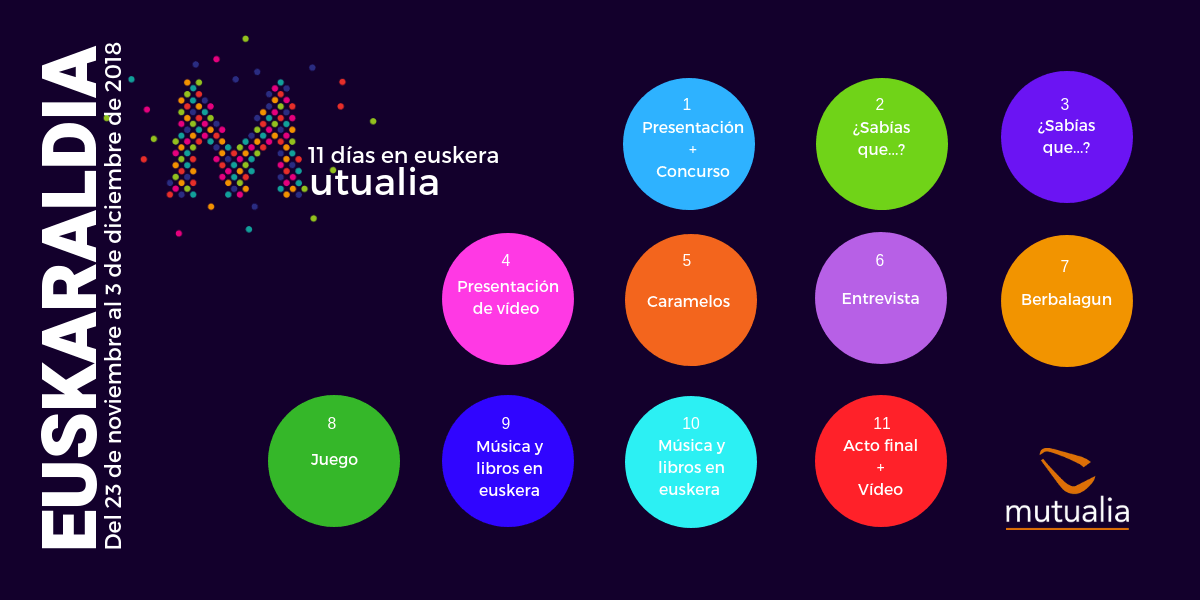 EUSKARALDIA
Del 23 de noviembre al 3 de diciembre de 2018

11 días en euskera
Mutualia

1
Presentación
+
Concurso

2
¿Sabías que...?

3
¿Sabías que...?

4
Presentación de vídeo

5
Caramelos

6
Entrevista

7
Berbalagun

8
Juego

9
Música y libros en euskera

10
Música y libros en euskera

11
Acto final
+
Vídeo

mutualia